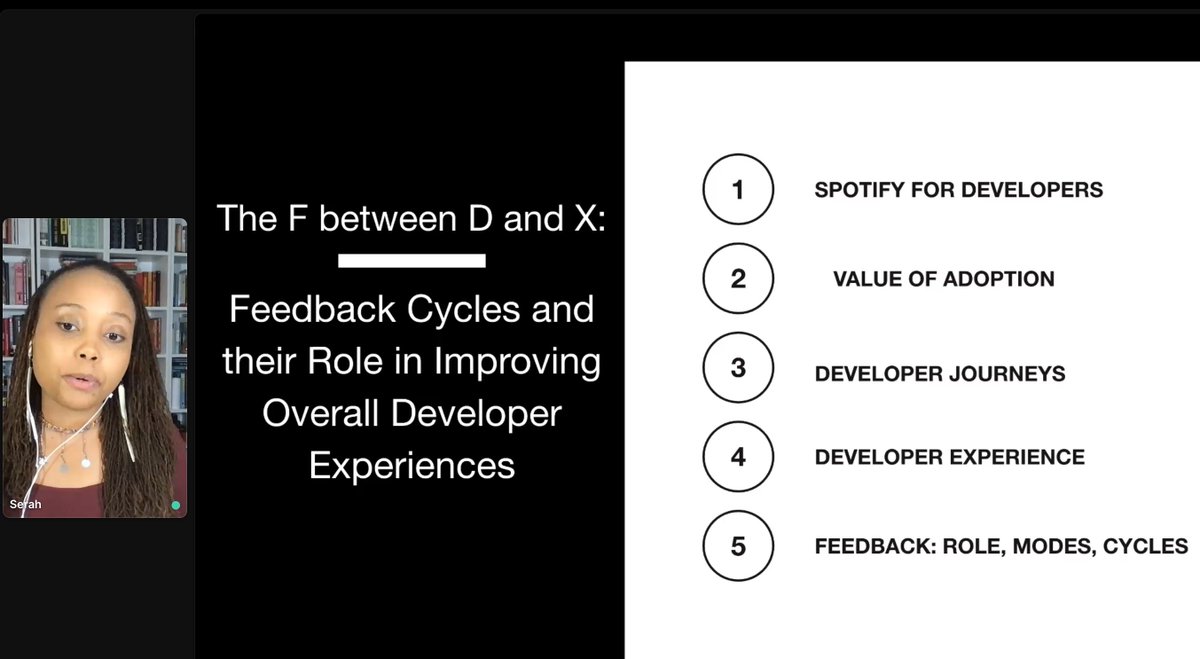 Serah

The F between D and X:

Feedback Cycles and their Role in Improving Overall Developer Experiences

1 SPOTIFY FOR DEVELOPERS

2 VALUE OF ADOPTION

3 DEVELOPER JOURNEYS

4 DEVELOPER EXPERIENCE

5 FEEDBACK: ROLE, MODES, CYCLES